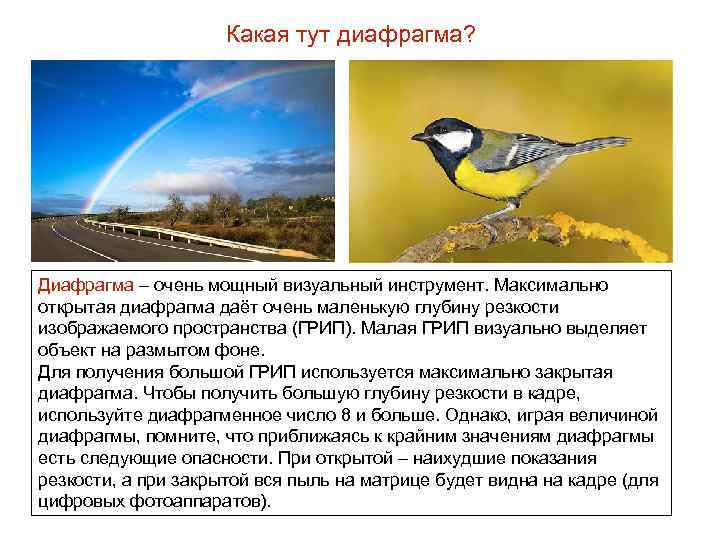 Какая тут диафрагма?

Диафрагма – очень мощный визуальный инструмент. Максимально открытая диафрагма даёт очень маленькую глубину резкости изображаемого пространства (ГРИП). Малая ГРИП визуально выделяет объект на размытом фоне.
Для получения большой ГРИП используется максимально закрытая диафрагма. Чтобы получить большую глубину резкости в кадре, используйте диафрагменное число 8 и больше. Однако, играя величиной диафрагмы, помните, что приближаясь к крайним значениям диафрагмы есть следующие опасности. При открытой – наихудшие показания резкости, а при закрытой вся пыль на матрице будет видна на кадре (для цифровых фотоаппаратов).